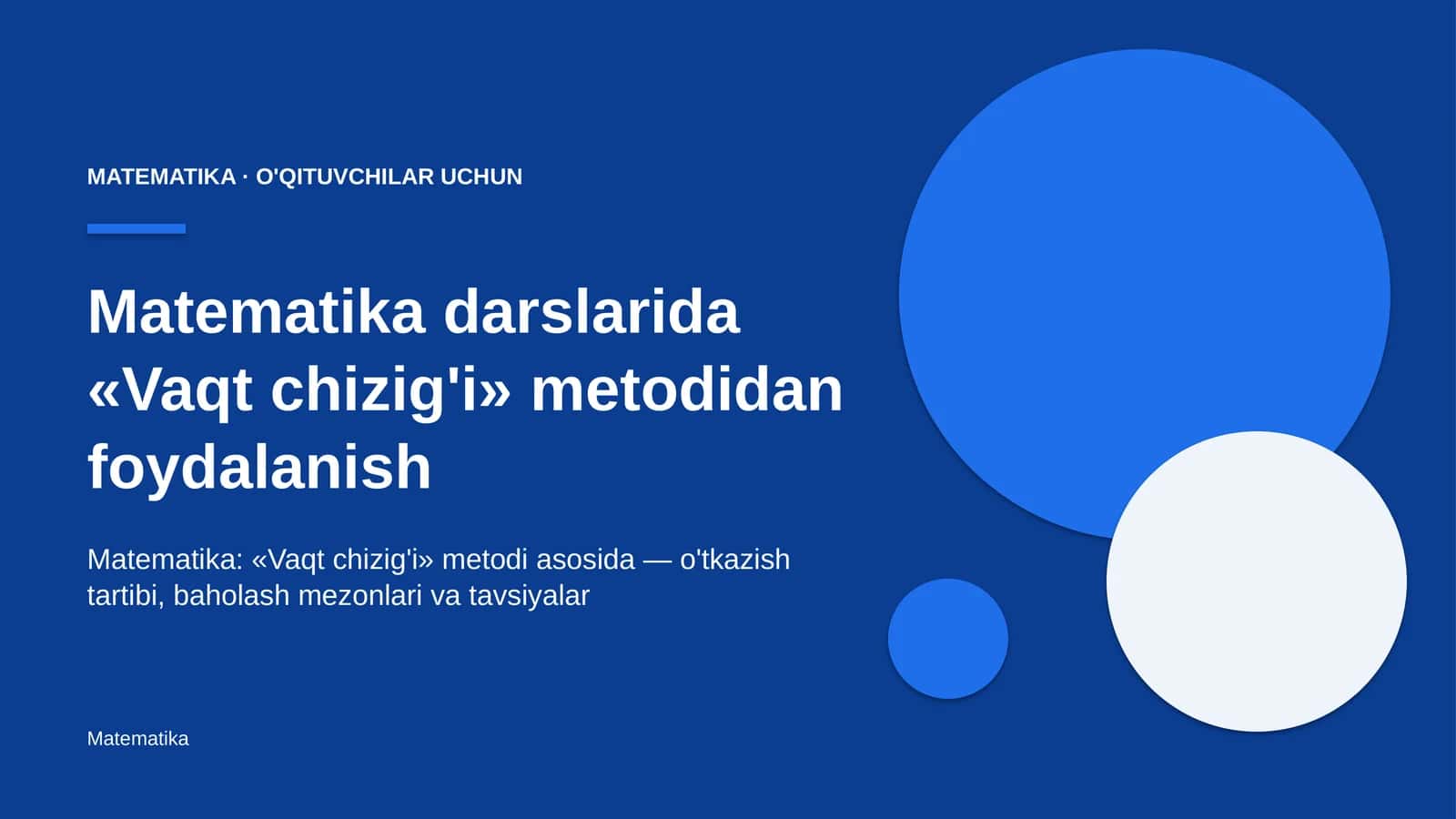 MATEMATIKA · O'QITUVCHILAR UCHUN

Matematika darslarida «Vaqt chizig'i» metodidan foydalanish

Matematika: «Vaqt chizig'i» metodi asosida — o'tkazish tartibi, baholash mezonlari va tavsiyalar

Matematika